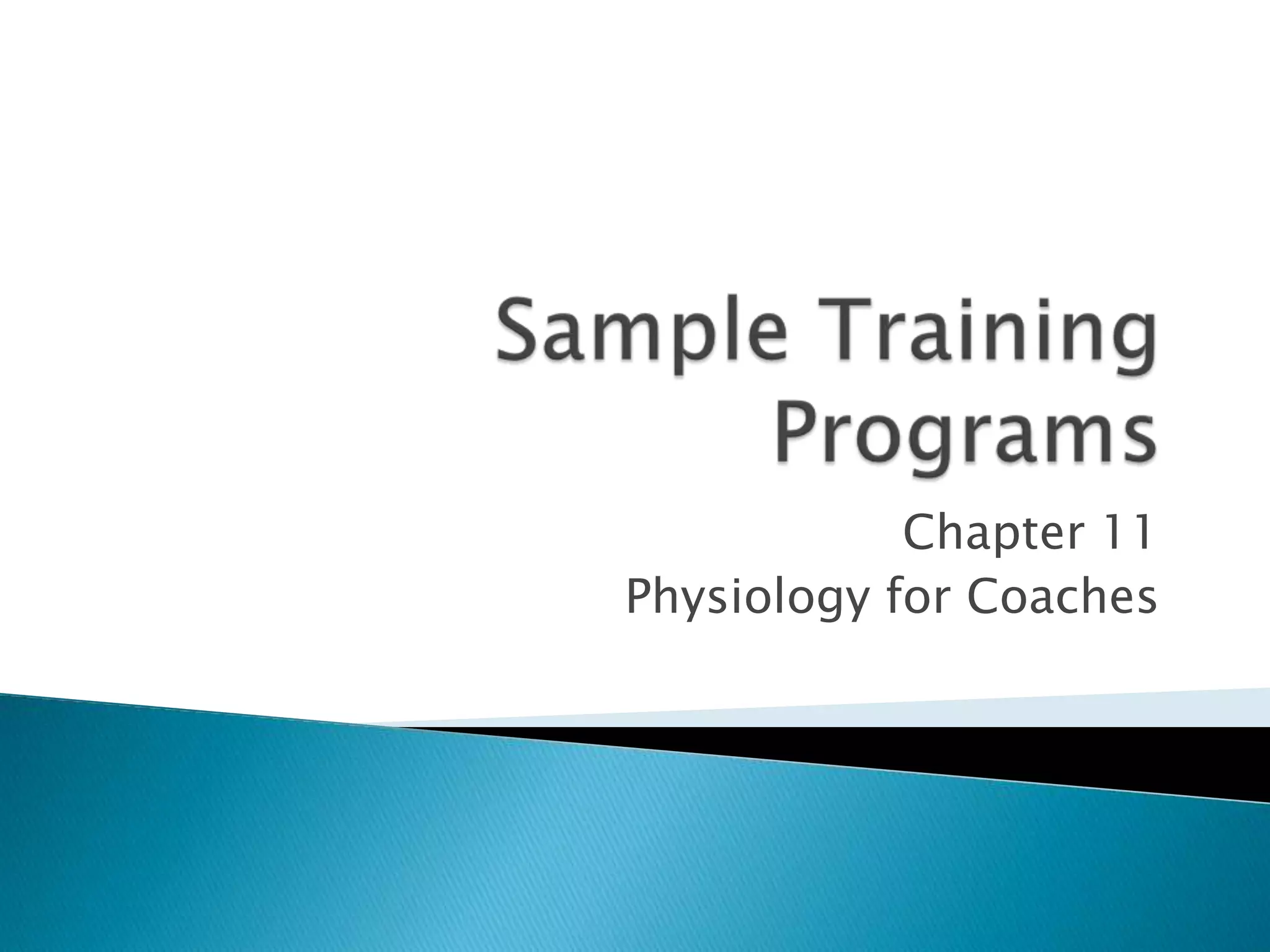 Sample Training Programs

Chapter 11
Physiology for Coaches